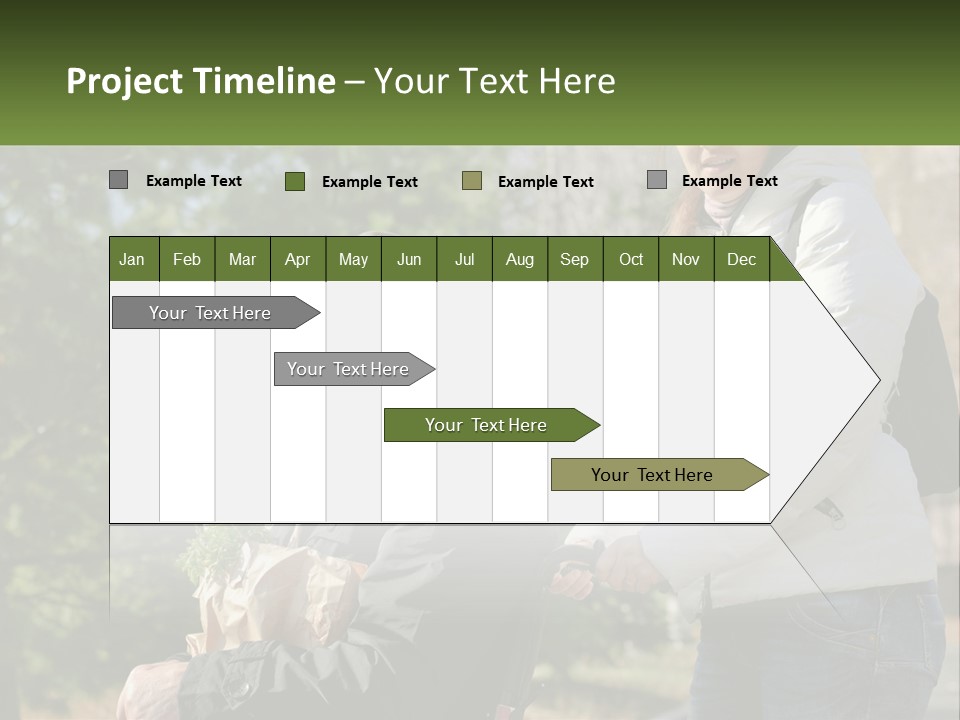 Project Timeline – Your Text Here

Example Text
Example Text
Example Text
Example Text

| Jan | Feb | Mar | Apr | May | Jun | Jul | Aug | Sep | Oct | Nov | Dec |
|---|---|---|---|---|---|---|---|---|---|---|---|

Your Text Here

Your Text Here

Your Text Here

Your Text Here